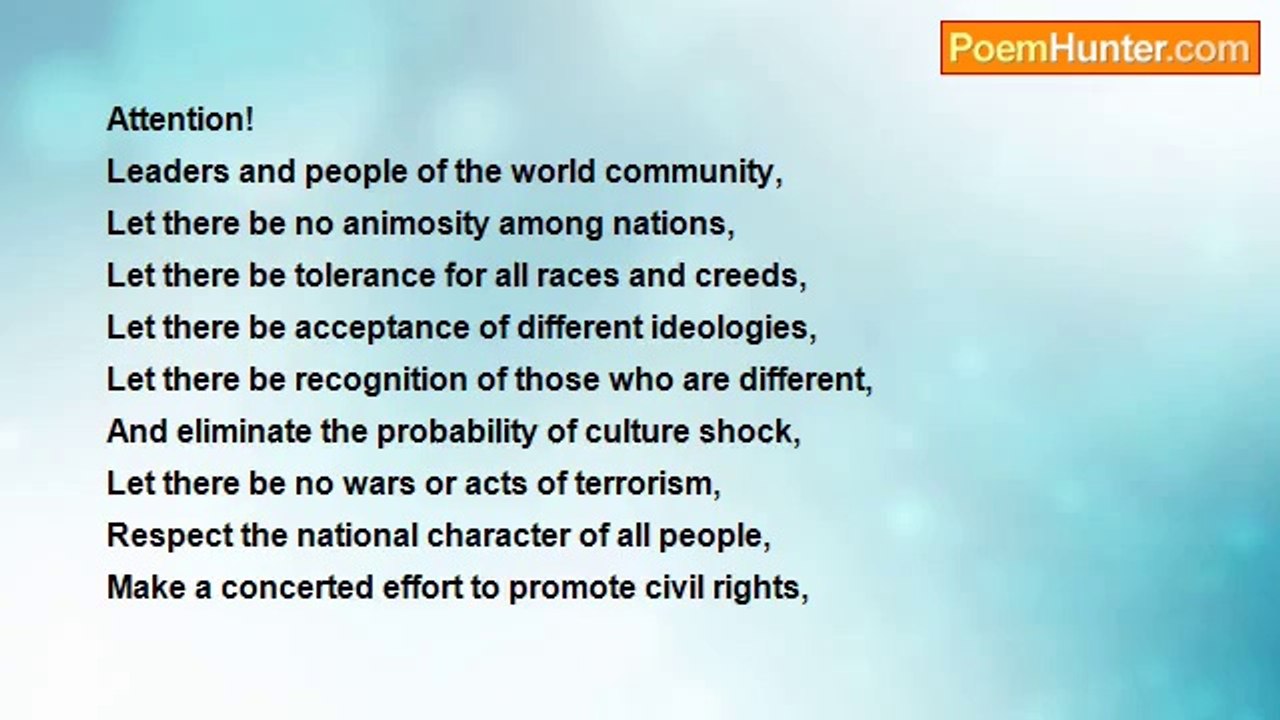 PoemHunter.com

Attention!
Leaders and people of the world community,
Let there be no animosity among nations,
Let there be tolerance for all races and creeds,
Let there be acceptance of different ideologies,
Let there be recognition of those who are different,
And eliminate the probability of culture shock,
Let there be no wars or acts of terrorism,
Respect the national character of all people,
Make a concerted effort to promote civil rights,